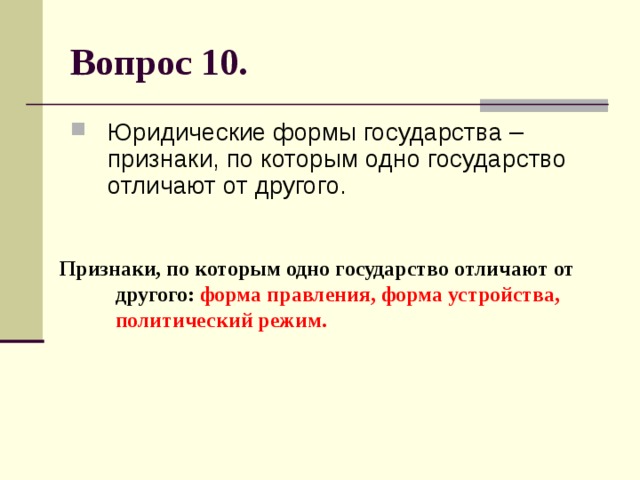 Вопрос 10.

Юридические формы государства – признаки, по которым одно государство отличают от другого.

Признаки, по которым одно государство отличают от другого: форма правления, форма устройства, политический режим.